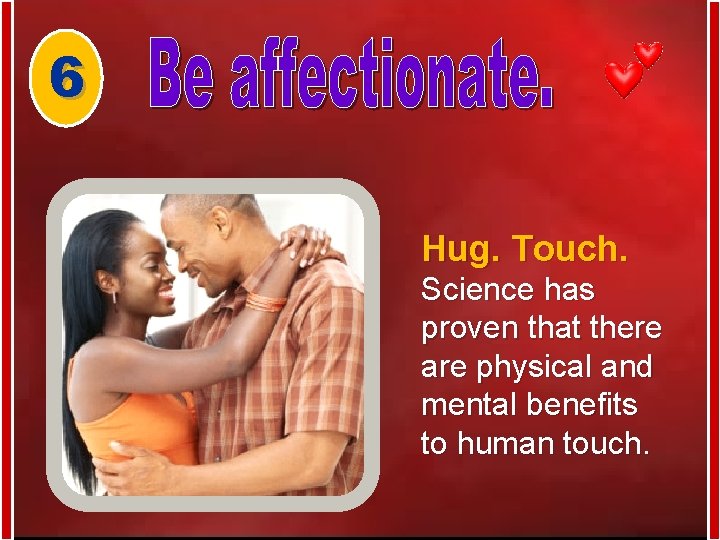 6

Be affectionate.

Hug. Touch.
Science has proven that there are physical and mental benefits to human touch.